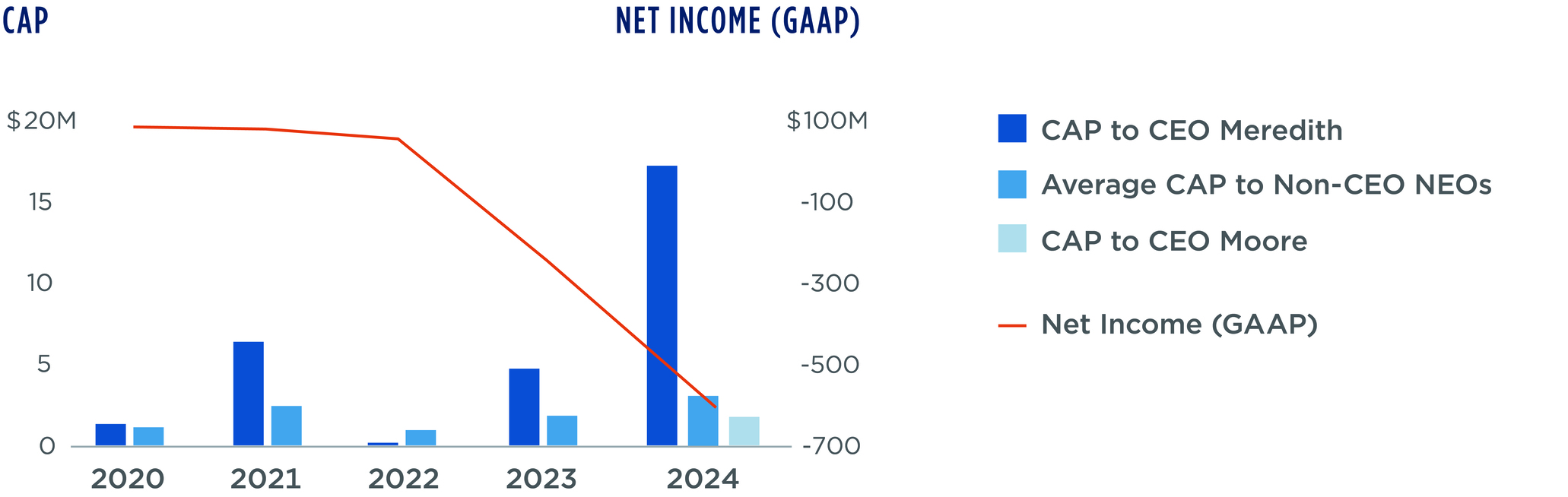 CAP

NET INCOME (GAAP)

$20M
15
10
5
0

$100M
-100
-300
-500
-700

2020
2021
2022
2023
2024

CAP to CEO Meredith
Average CAP to Non-CEO NEOs
CAP to CEO Moore
Net Income (GAAP)